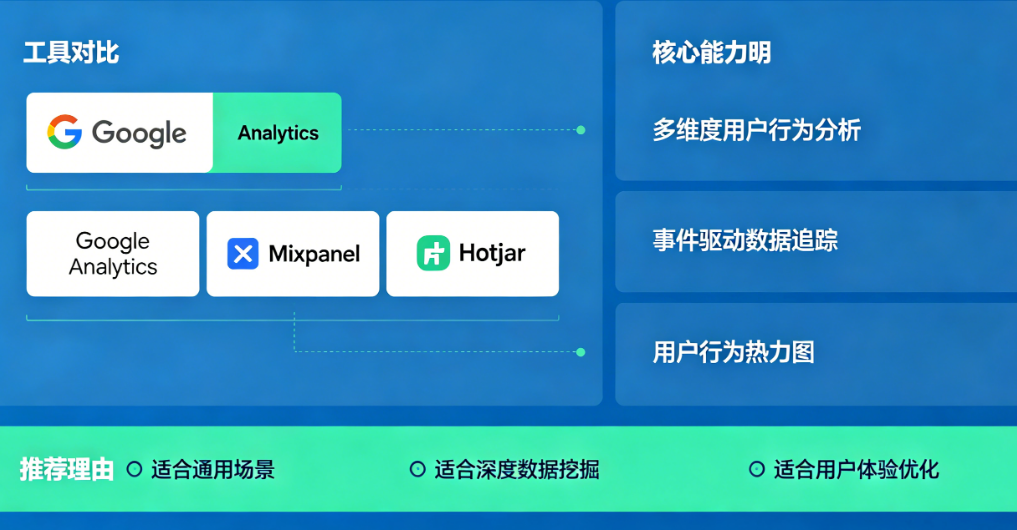 工具对比

Google Analytics

Google Analytics

Mixpanel

Hotjar

核心能力明

多维度用户行为分析

事件驱动数据追踪

用户行为热力图

推荐理由 适合通用场景 适合深度数据挖掘 适合用户体验优化